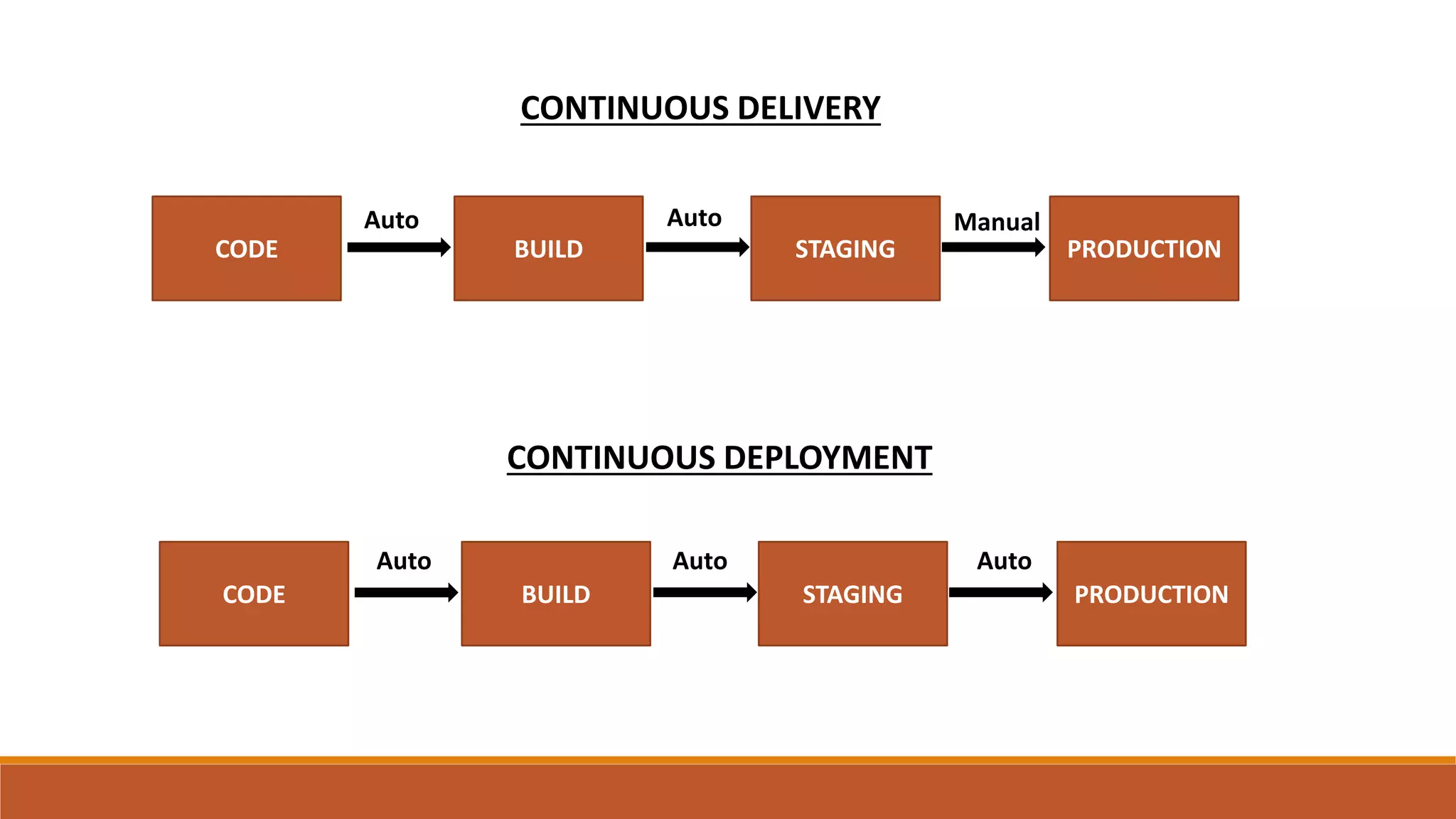 CONTINUOUS DELIVERY

CODE Auto BUILD Auto STAGING Manual PRODUCTION

CONTINUOUS DEPLOYMENT

CODE Auto BUILD Auto STAGING Auto PRODUCTION